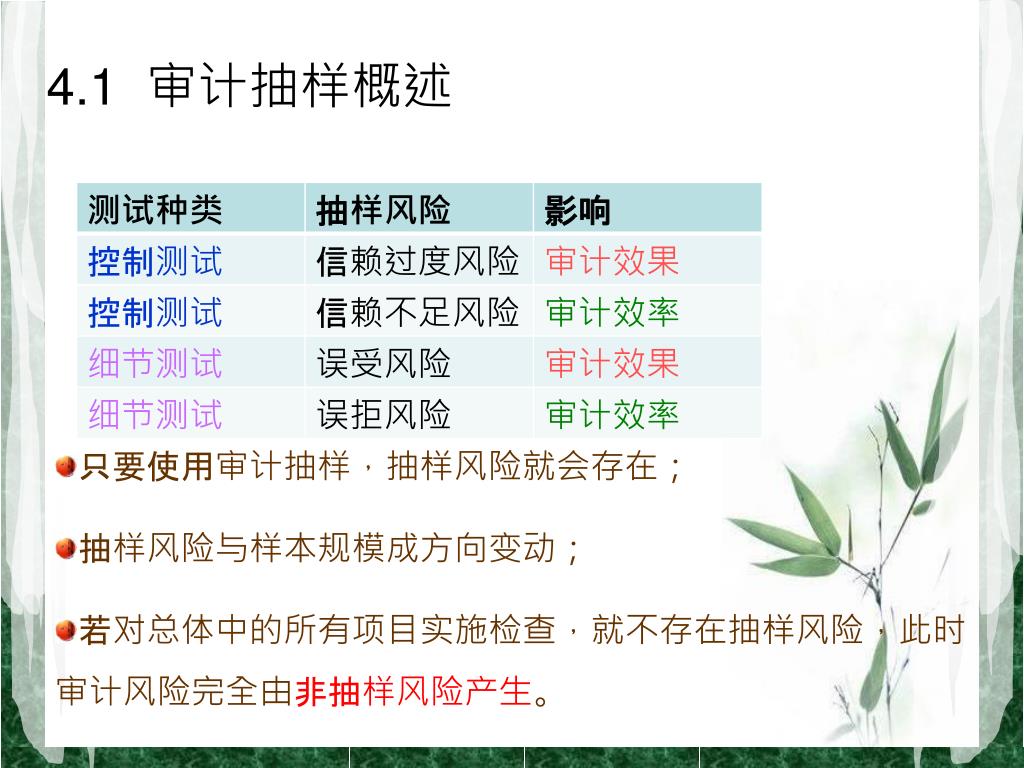 4.1 审计抽样概述

| 测试种类 | 抽样风险 | 影响 |
|---|---|---|
| 控制测试 | 信赖过度风险 | 审计效果 |
| 控制测试 | 信赖不足风险 | 审计效率 |
| 细节测试 | 误受风险 | 审计效果 |
| 细节测试 | 误拒风险 | 审计效率 |

只要使用审计抽样，抽样风险就会存在；

抽样风险与样本规模成方向变动；

若对总体中的所有项目实施检查，就不存在抽样风险，此时审计风险完全由非抽样风险产生。